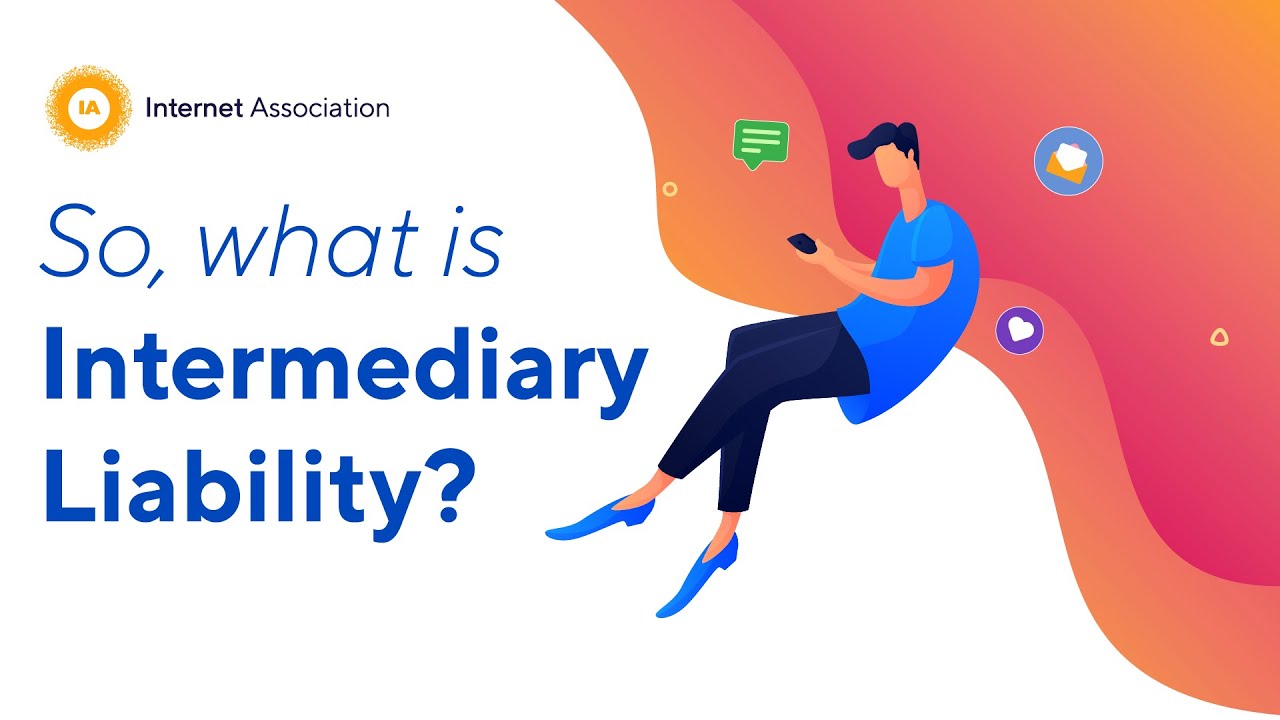 IA Internet Association

So, what is Intermediary Liability?